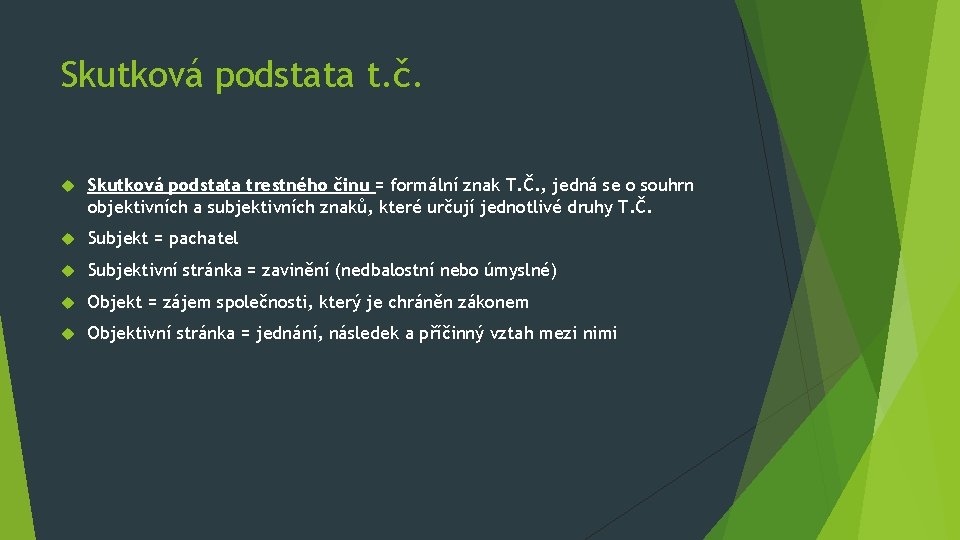 Skutková podstata t.č.

Skutková podstata trestného činu = formální znak T.Č., jedná se o souhrn objektivních a subjektivních znaků, které určují jednotlivé druhy T.Č.

Subjekt = pachatel

Subjektivní stránka = zavinění (nedbalostní nebo úmyslné)

Objekt = zájem společnosti, který je chráněn zákonem

Objektivní stránka = jednání, následek a příčinný vztah mezi nimi